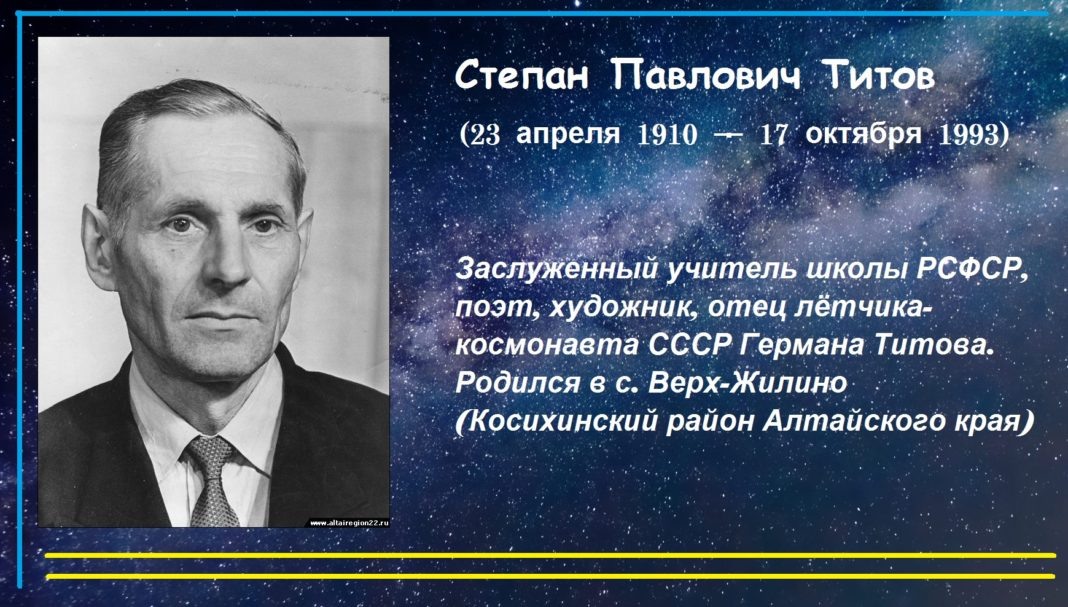 www.altairegion22.ru

Степан Павлович Титов

(23 апреля 1910 — 17 октября 1993)

Заслуженный учитель школы РСФСР, поэт, художник, отец лётчика-космонавта СССР Германа Титова. Родился в с. Верх-Жилино (Косихинский район Алтайского края)